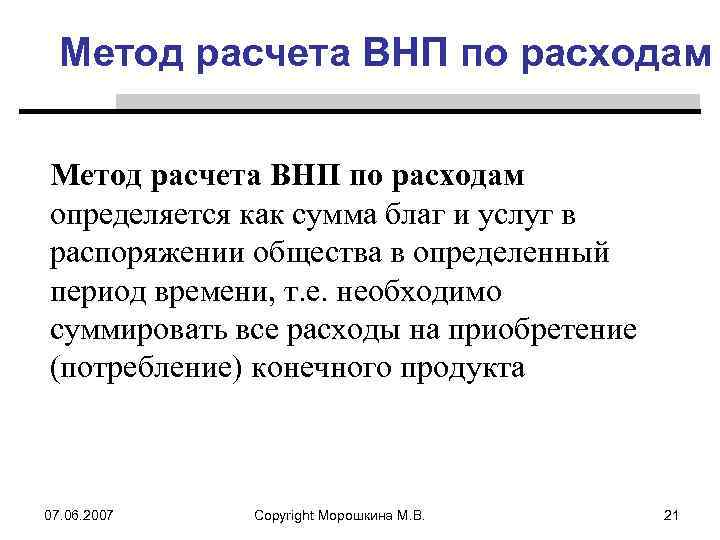 Метод расчета ВНП по расходам

Метод расчета ВНП по расходам определяется как сумма благ и услуг в распоряжении общества в определенный период времени, т.е. необходимо суммировать все расходы на приобретение (потребление) конечного продукта

07.06.2007

Copyright Морошкина М.В.

21